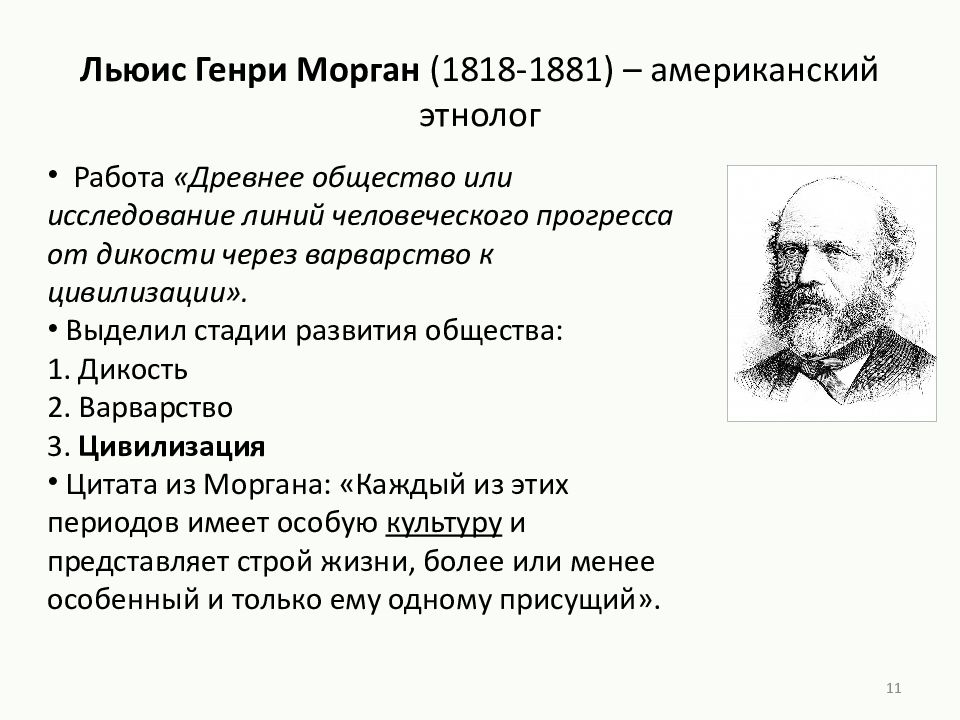 Льюис Генри Морган (1818-1881) – американский этнолог

• Работа «Древнее общество или исследование линий человеческого прогресса от дикости через варварство к цивилизации».
• Выделил стадии развития общества:
1. Дикость
2. Варварство
3. Цивилизация
• Цитата из Моргана: «Каждый из этих периодов имеет особую культуру и представляет строй жизни, более или менее особенный и только ему одному присущий».

11